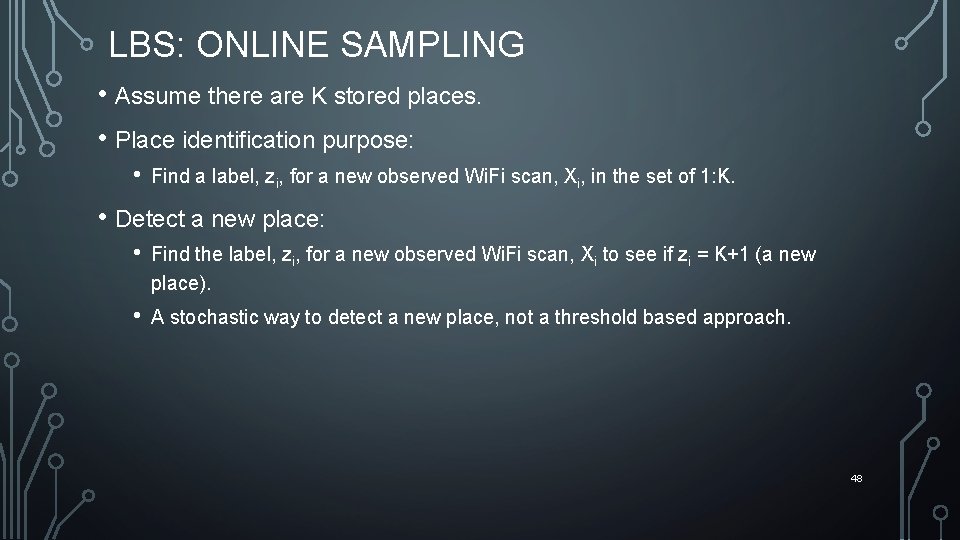 LBS: ONLINE SAMPLING

• Assume there are K stored places.

• Place identification purpose:

• Find a label, $z_i$, for a new observed WiFi scan, $X_i$, in the set of 1:K.

• Detect a new place:

• Find the label, $z_i$, for a new observed WiFi scan, $X_i$ to see if $z_i$ = K+1 (a new place).

• A stochastic way to detect a new place, not a threshold based approach.

48